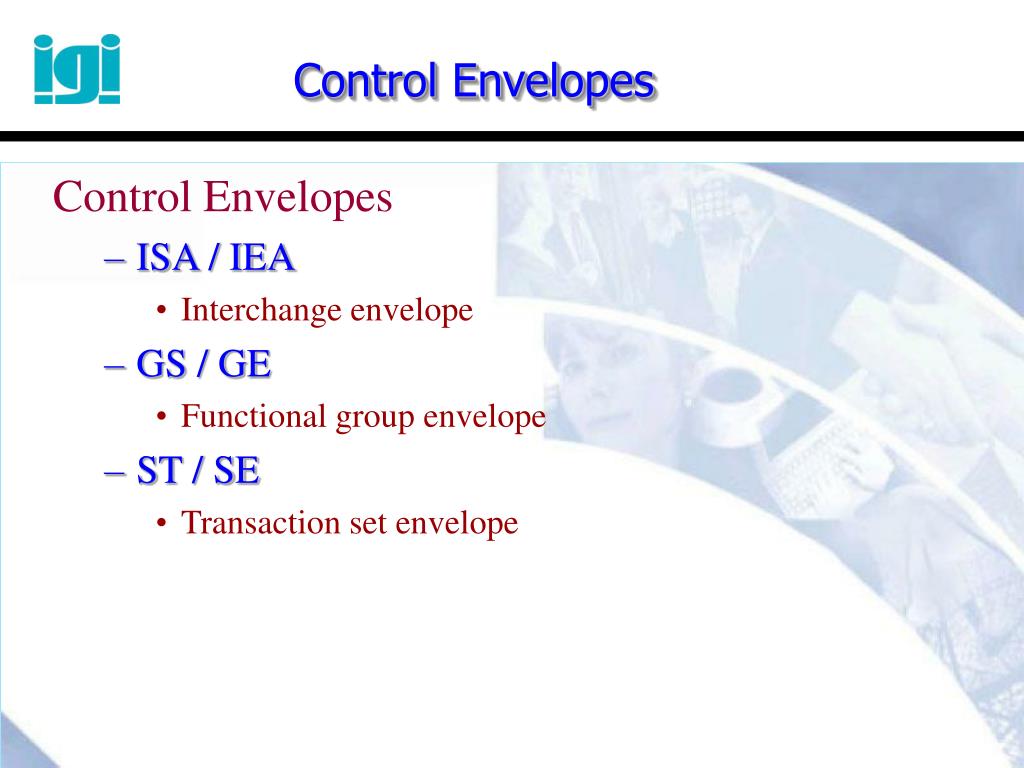 igi

Control Envelopes

Control Envelopes
– ISA / IEA
• Interchange envelope
– GS / GE
• Functional group envelope
– ST / SE
• Transaction set envelope